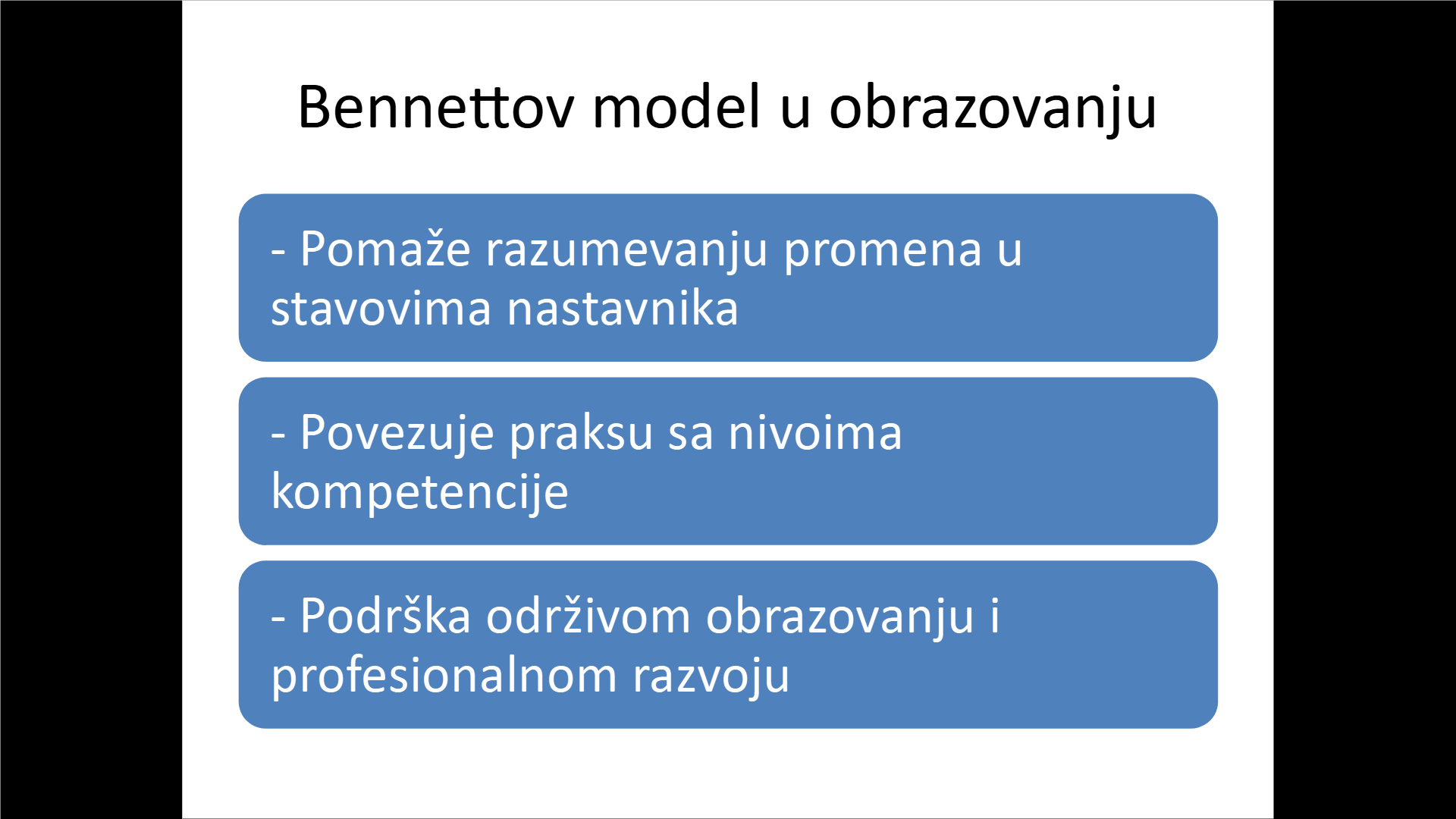 Bennettov model u obrazovanju

- Pomaže razumevanju promena u stavovima nastavnika

- Povezuje praksu sa nivoima kompetencije

- Podrška održivom obrazovanju i profesionalnom razvoju